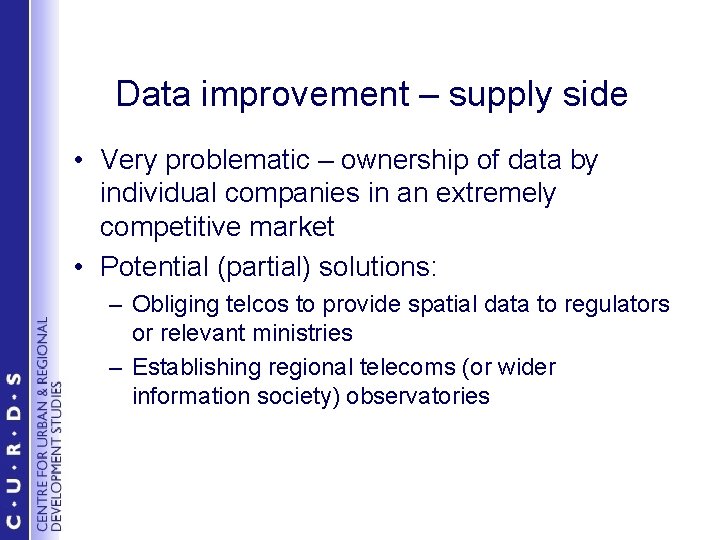 Data improvement – supply side

• Very problematic – ownership of data by individual companies in an extremely competitive market
• Potential (partial) solutions:
– Obliging telcos to provide spatial data to regulators or relevant ministries
– Establishing regional telecoms (or wider information society) observatories

C • U • R • D • S
CENTRE FOR URBAN & REGIONAL DEVELOPMENT STUDIES